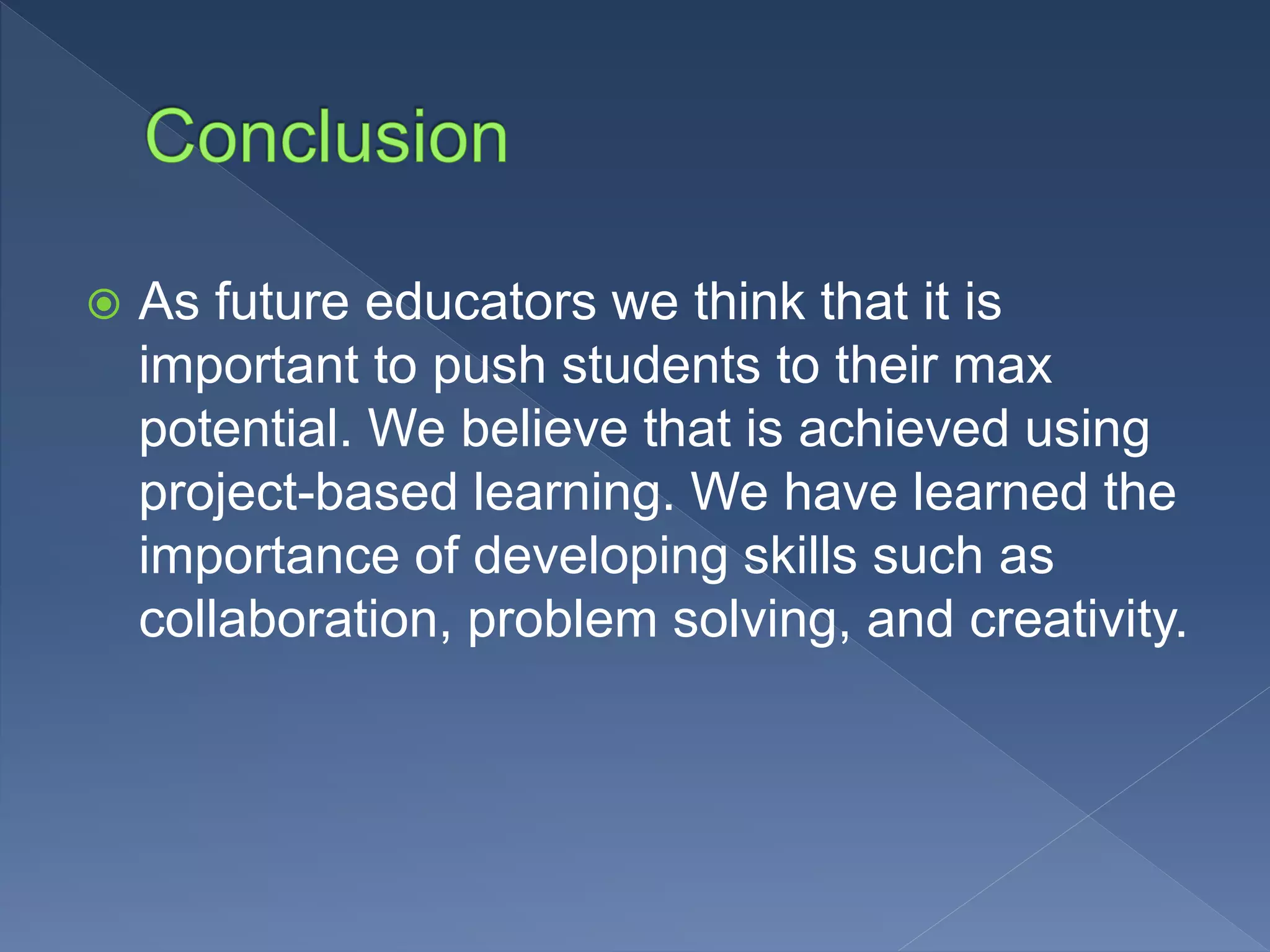 Conclusion

As future educators we think that it is important to push students to their max potential. We believe that is achieved using project-based learning. We have learned the importance of developing skills such as collaboration, problem solving, and creativity.